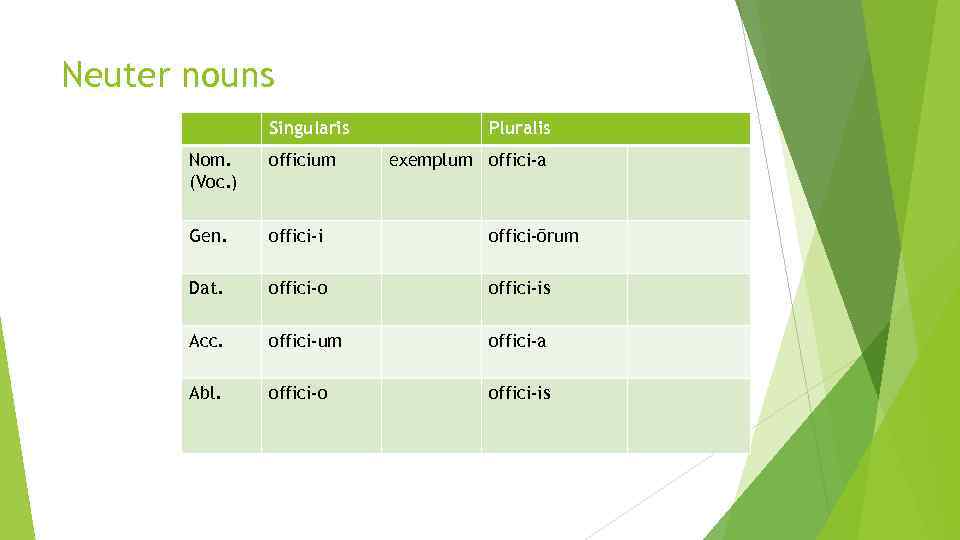 Neuter nouns

| | Singularis | | Pluralis | |
|---|---|---|---|---|
| Nom. (Voc.) | officium | exemplum | offici-a | |
| Gen. | offici-i | | offici-ōrum | |
| Dat. | offici-o | | offici-is | |
| Acc. | offici-um | | offici-a | |
| Abl. | offici-o | | offici-is | |